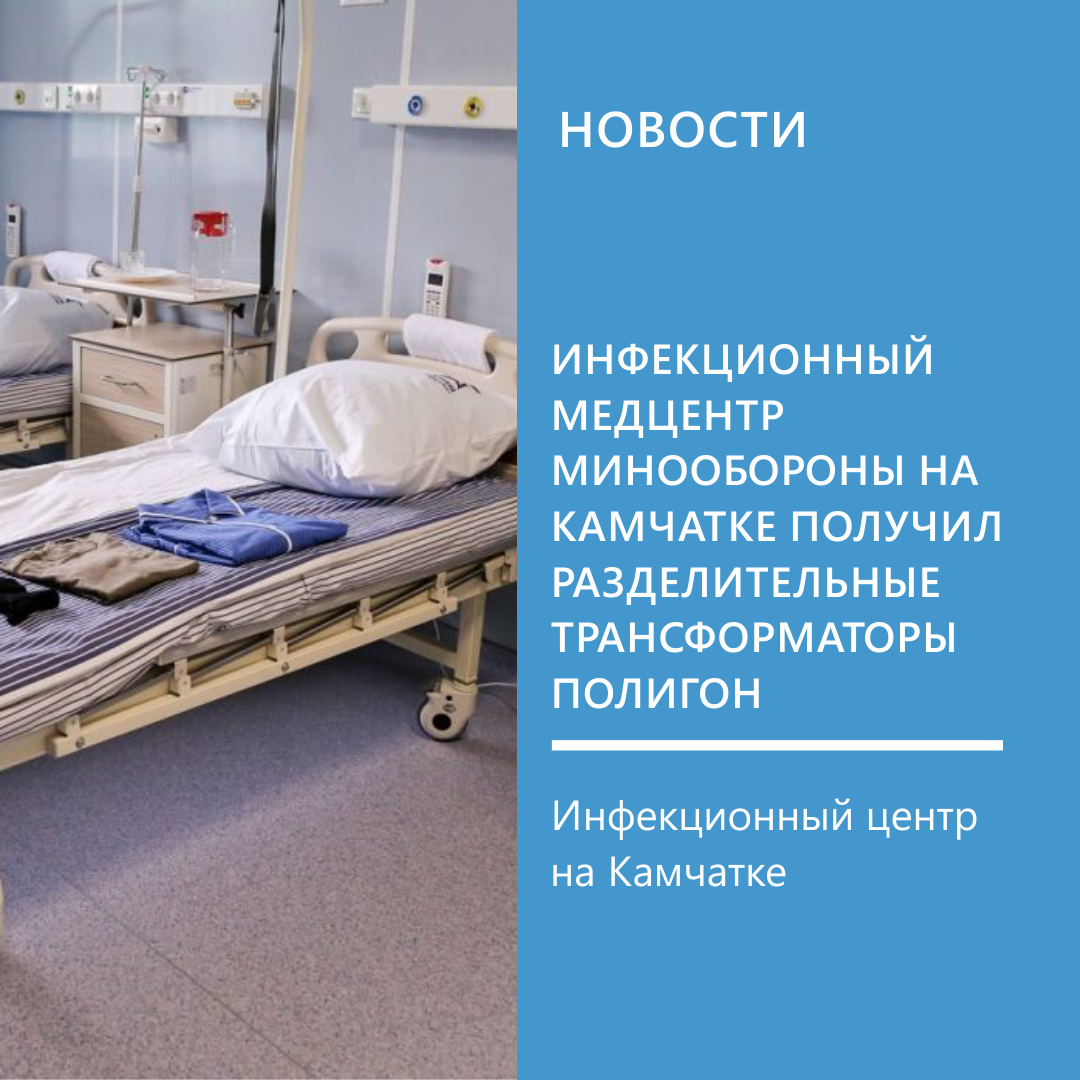 НОВОСТИ

ИНФЕКЦИОННЫЙ МЕДЦЕНТР МИНООБОРОНЫ НА КАМЧАТКЕ ПОЛУЧИЛ РАЗДЕЛИТЕЛЬНЫЕ ТРАНСФОРМАТОРЫ ПОЛИГОН

Инфекционный центр на Камчатке